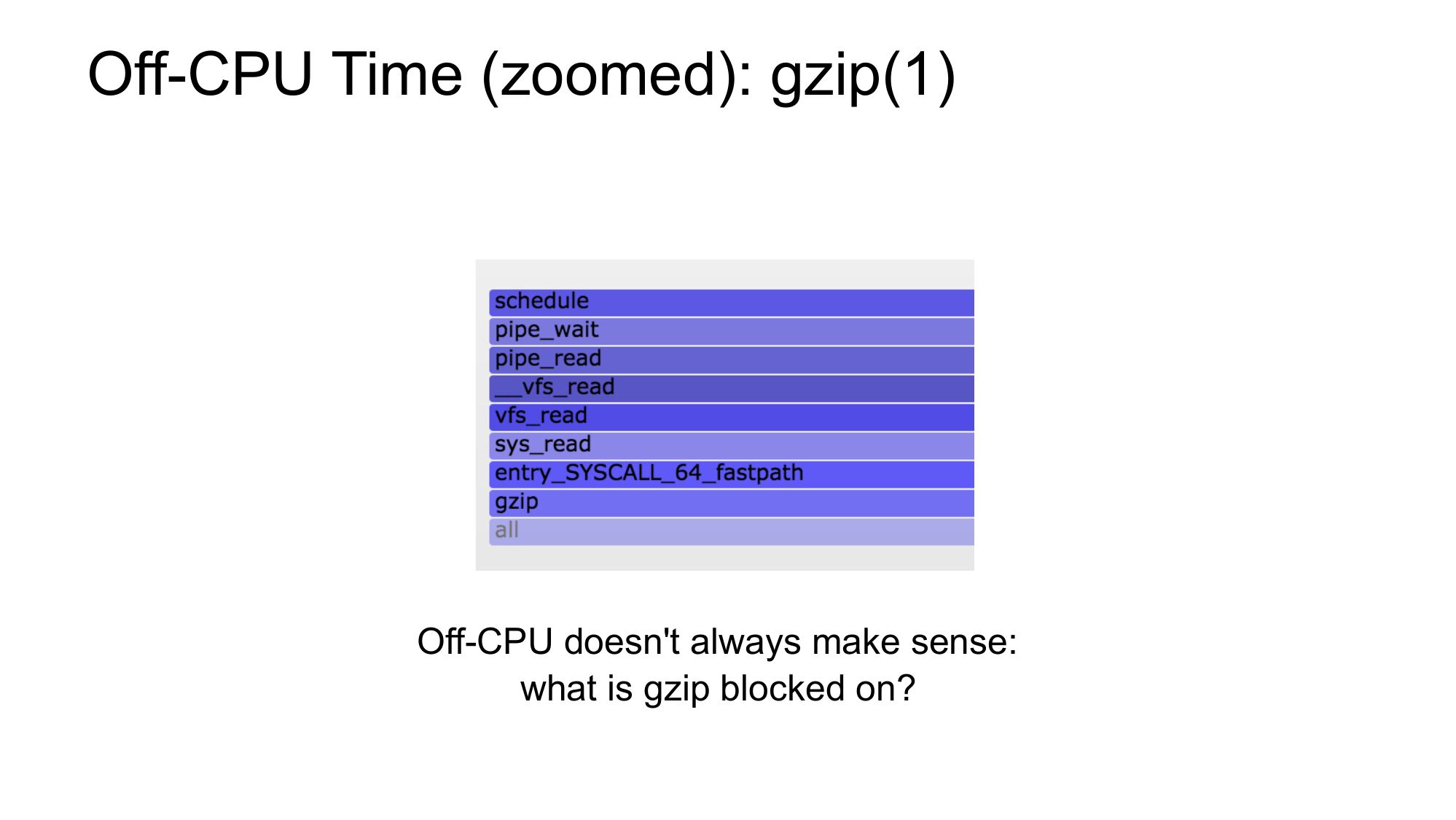 Off-CPU Time (zoomed): gzip(1)

schedule
pipe_wait
pipe_read
__vfs_read
vfs_read
sys_read
entry_SYSCALL_64_fastpath
gzip
all

Off-CPU doesn't always make sense:
what is gzip blocked on?